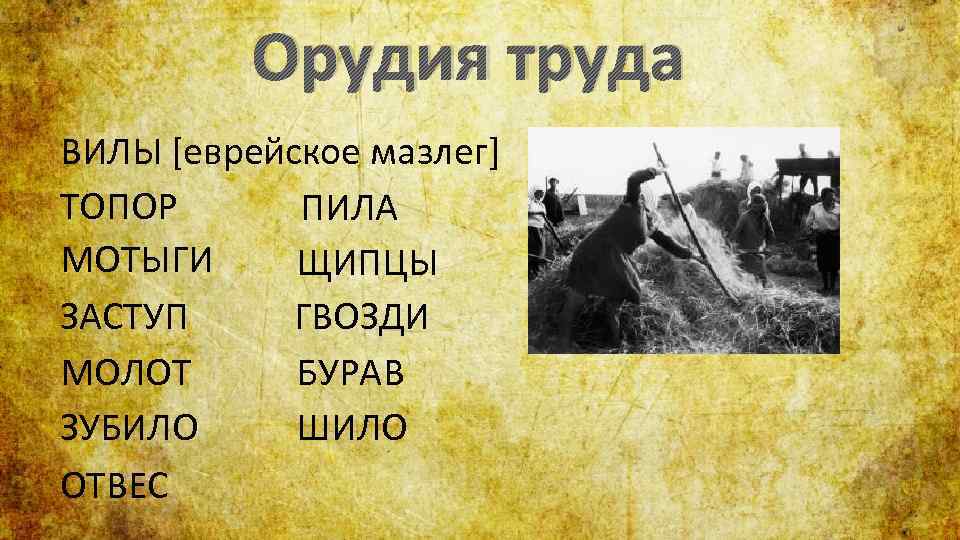 Орудия труда

ВИЛЫ [еврейское мазлег]
ТОПОР
МОТЫГИ
ЗАСТУП
МОЛОТ
ЗУБИЛО
ОТВЕС

ПИЛА
ЩИПЦЫ
ГВОЗДИ
БУРАВ
ШИЛО